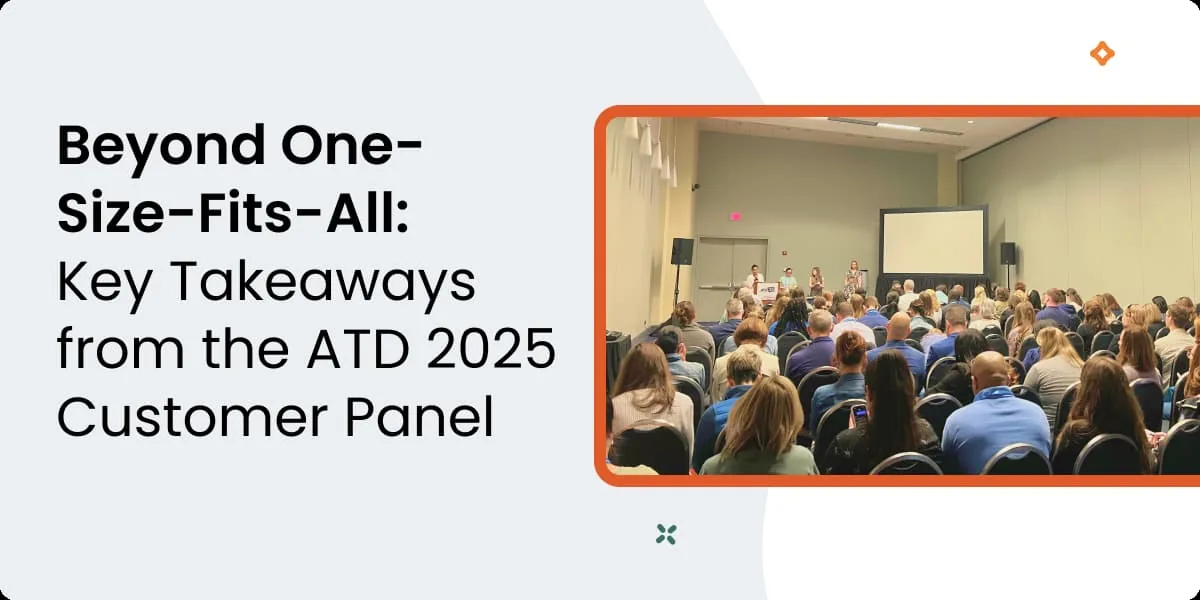 Beyond One-Size-Fits-All: Key Takeaways from the ATD 2025 Customer Panel